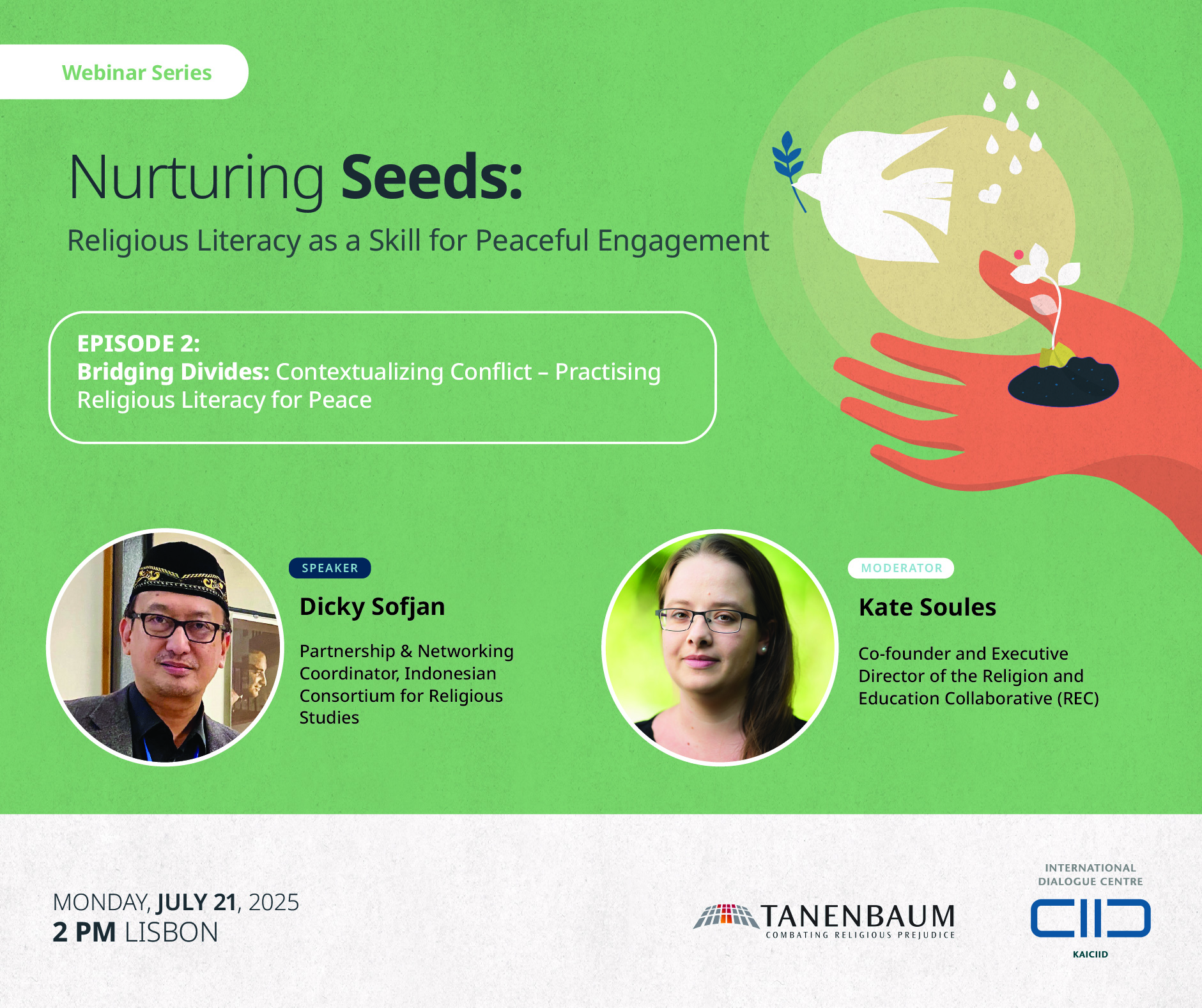 Webinar Series

Nurturing Seeds:
Religious Literacy as a Skill for Peaceful Engagement

EPISODE 2:
Bridging Divides: Contextualizing Conflict – Practising Religious Literacy for Peace

SPEAKER
Dicky Sofjan
Partnership & Networking Coordinator, Indonesian Consortium for Religious Studies

MODERATOR
Kate Soules
Co-founder and Executive Director of the Religion and Education Collaborative (REC)

MONDAY, JULY 21, 2025
2 PM LISBON

TANENBAUM
COMBATING RELIGIOUS PREJUDICE

INTERNATIONAL DIALOGUE CENTRE
KAICIID